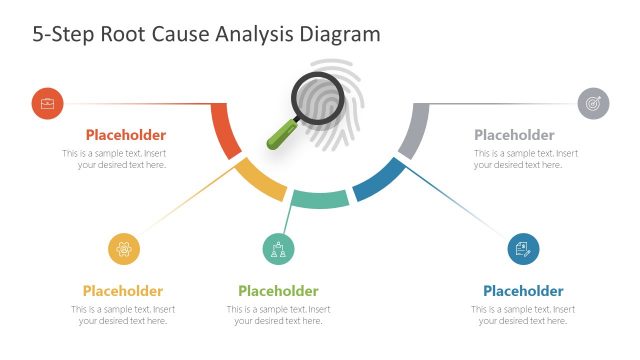 5-Step Root Cause Analysis Diagram

Placeholder
This is a sample text. Insert your desired text here.

Placeholder
This is a sample text. Insert your desired text here.

Placeholder
This is a sample text. Insert your desired text here.

Placeholder
This is a sample text. Insert your desired text here.

Placeholder
This is a sample text. Insert your desired text here.